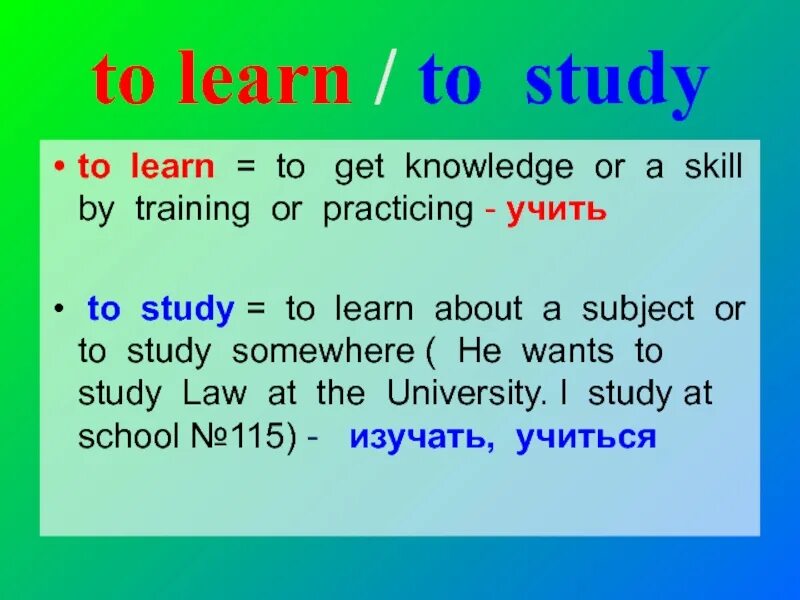 to learn / to study

• to learn = to get knowledge or a skill by training or practicing - учить

• to study = to learn about a subject or to study somewhere ( He wants to study Law at the University. I study at school №115) - изучать, учиться